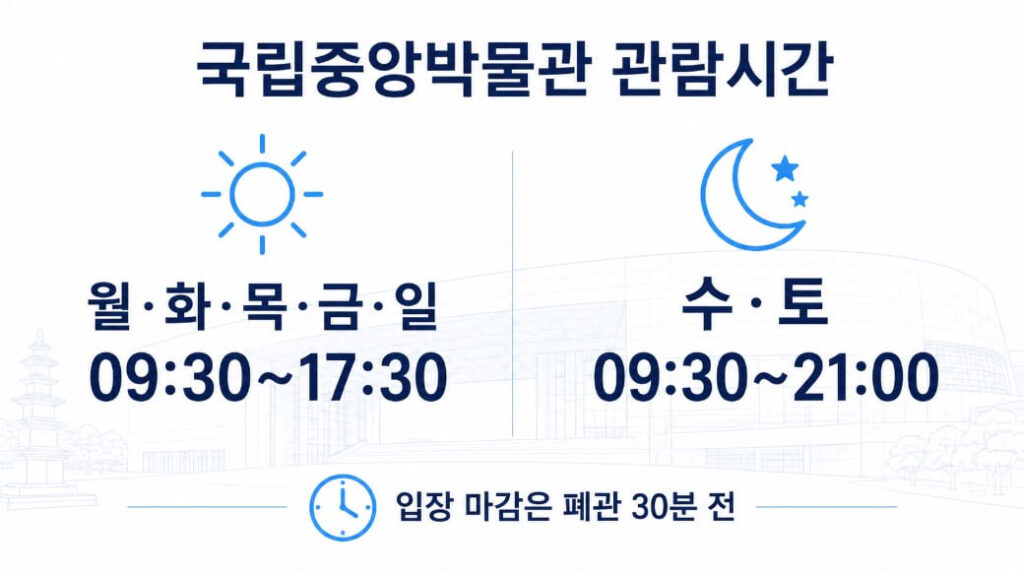 국립중앙박물관 관람시간

월·화·목·금·일
09:30~17:30

수·토
09:30~21:00

입장 마감은 폐관 30분 전